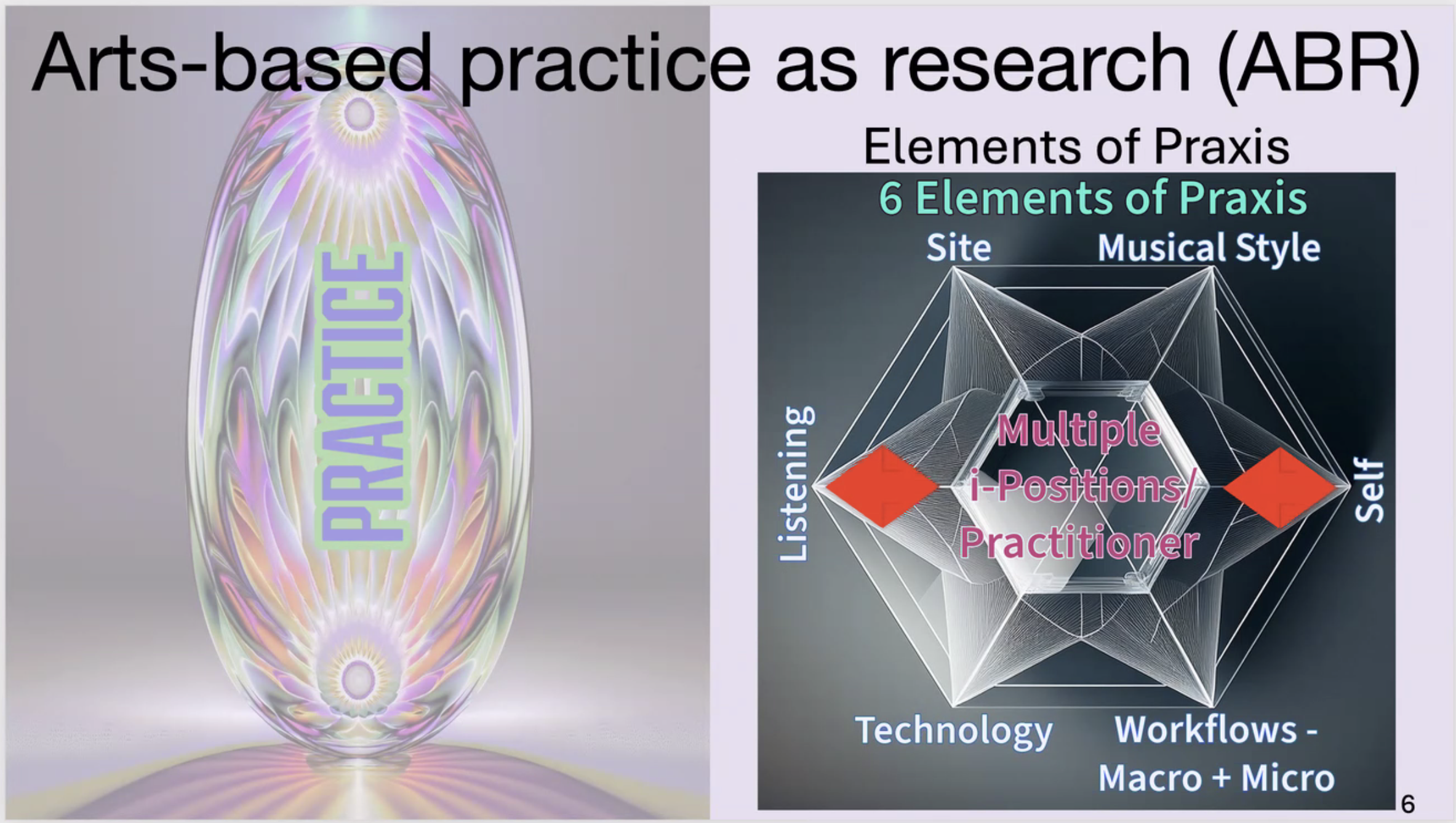 Arts-based practice as research (ABR)

PRACTICE

Elements of Praxis

6 Elements of Praxis

Site

Musical Style

Listening

Multiple i-Positions/ Practitioner

Self

Technology

Workflows - Macro + Micro

6